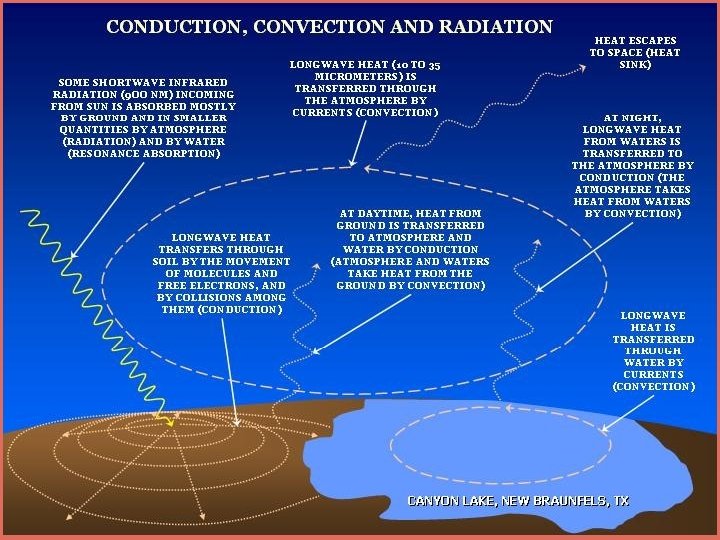 CONDUCTION, CONVECTION AND RADIATION

SOME SHORTWAVE INFRARED RADIATION (900 NM) INCOMING FROM SUN IS ABSORBED MOSTLY BY GROUND AND IN SMALLER QUANTITIES BY ATMOSPHERE (RADIATION) AND BY WATER (RESONANCE ABSORPTION)

LONGWAVE HEAT (10 TO 35 MICROMETERS) IS TRANSFERRED THROUGH THE ATMOSPHERE BY CURRENTS (CONVECTION)

HEAT ESCAPES TO SPACE (HEAT SINK)

AT NIGHT, LONGWAVE HEAT FROM WATERS IS TRANSFERRED TO THE ATMOSPHERE BY CONDUCTION (THE ATMOSPHERE TAKES HEAT FROM WATERS BY CONVECTION)

LONGWAVE HEAT TRANSFERS THROUGH SOIL BY THE MOVEMENT OF MOLECULES AND FREE ELECTRONS, AND BY COLLISIONS AMONG THEM (CONDUCTION)

AT DAYTIME, HEAT FROM GROUND IS TRANSFERRED TO ATMOSPHERE AND WATER BY CONDUCTION (ATMOSPHERE AND WATERS TAKE HEAT FROM THE GROUND BY CONVECTION)

LONGWAVE HEAT IS TRANSFERRED THROUGH WATER BY CURRENTS (CONVECTION)

CANYON LAKE, NEW BRAUNFELS, TX